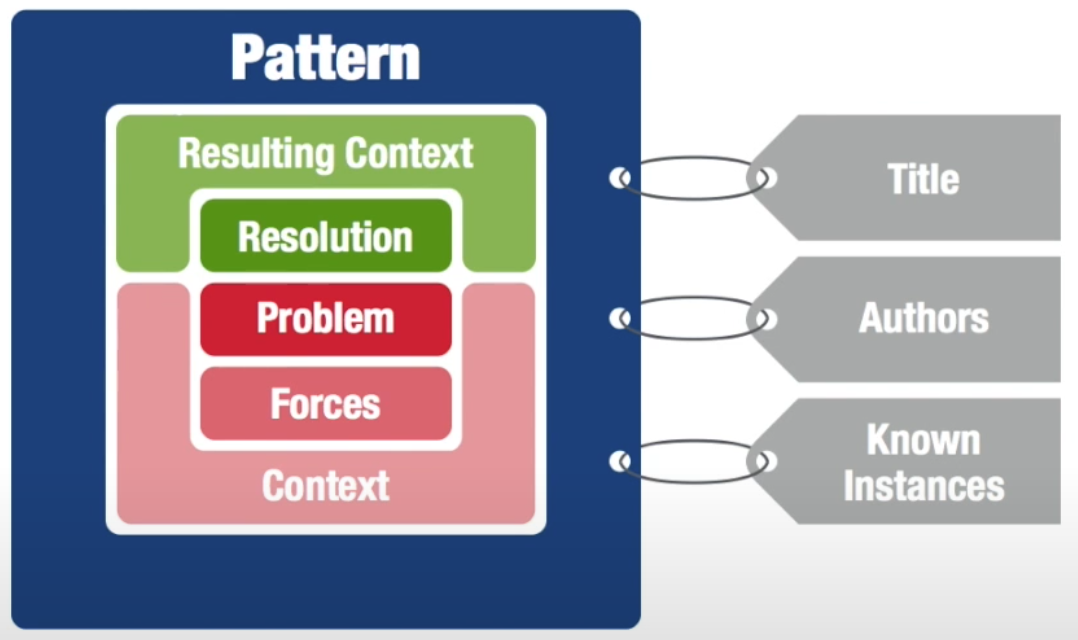 Pattern

Resulting Context

Resolution

Problem

Forces

Context

Title

Authors

Known Instances